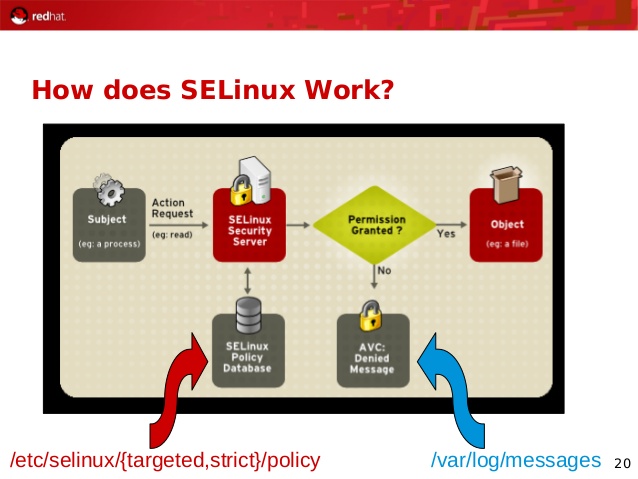 redhat.

How does SELinux Work?

Subject
(eg: a process)

Action Request
(eg: read)

SELinux Security Server

Permission Granted ?

Yes

Object
(eg: a file)

No

SELinux Policy Database

AVC: Denied Message

/etc/selinux/{targeted,strict}/policy

/var/log/messages

20